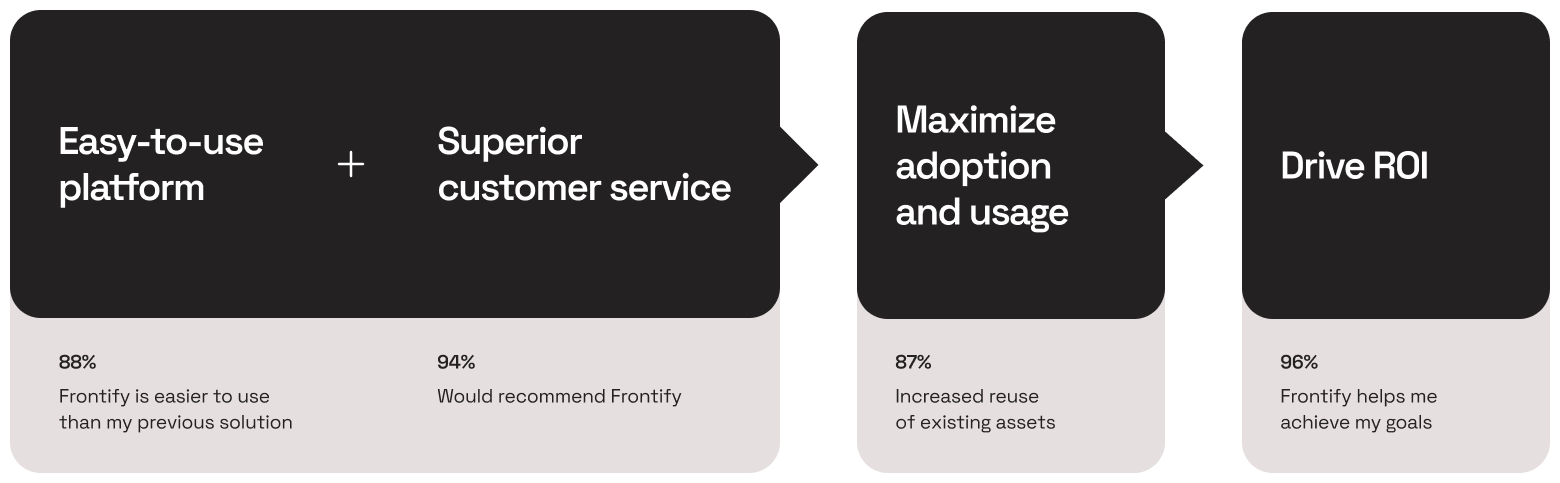 Easy-to-use platform

+

Superior customer service

Maximize adoption and usage

Drive ROI

88%

Frontify is easier to use than my previous solution

94%

Would recommend Frontify

87%

Increased reuse of existing assets

96%

Frontify helps me achieve my goals